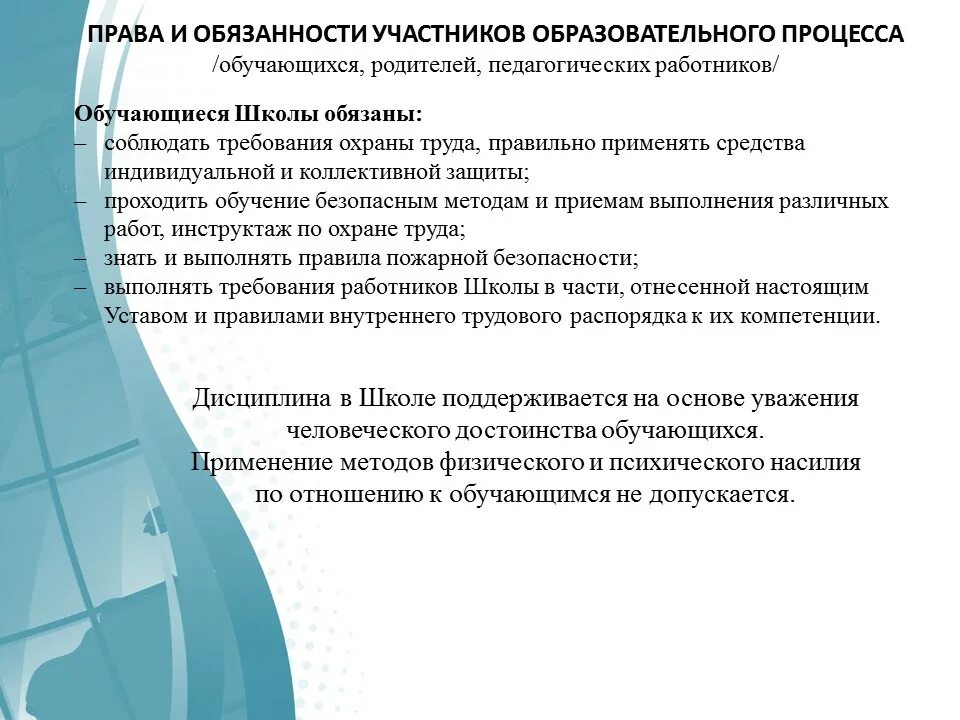 ПРАВА И ОБЯЗАННОСТИ УЧАСТНИКОВ ОБРАЗОВАТЕЛЬНОГО ПРОЦЕССА
/обучающихся, родителей, педагогических работников/

Обучающиеся Школы обязаны:
– соблюдать требования охраны труда, правильно применять средства индивидуальной и коллективной защиты;
– проходить обучение безопасным методам и приемам выполнения различных работ, инструктаж по охране труда;
– знать и выполнять правила пожарной безопасности;
– выполнять требования работников Школы в части, отнесенной настоящим Уставом и правилами внутреннего трудового распорядка к их компетенции.

Дисциплина в Школе поддерживается на основе уважения человеческого достоинства обучающихся.
Применение методов физического и психического насилия по отношению к обучающимся не допускается.